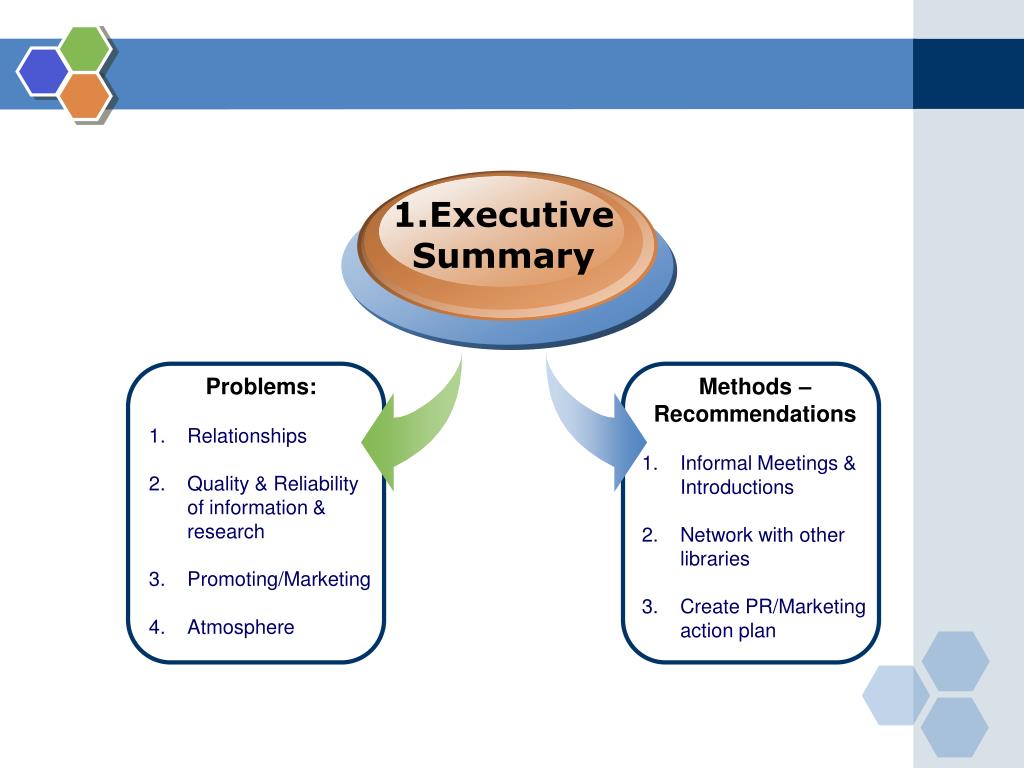 1.Executive Summary

Problems:

1. Relationships

2. Quality & Reliability of information & research

3. Promoting/Marketing

4. Atmosphere

Methods – Recommendations

1. Informal Meetings & Introductions

2. Network with other libraries

3. Create PR/Marketing action plan